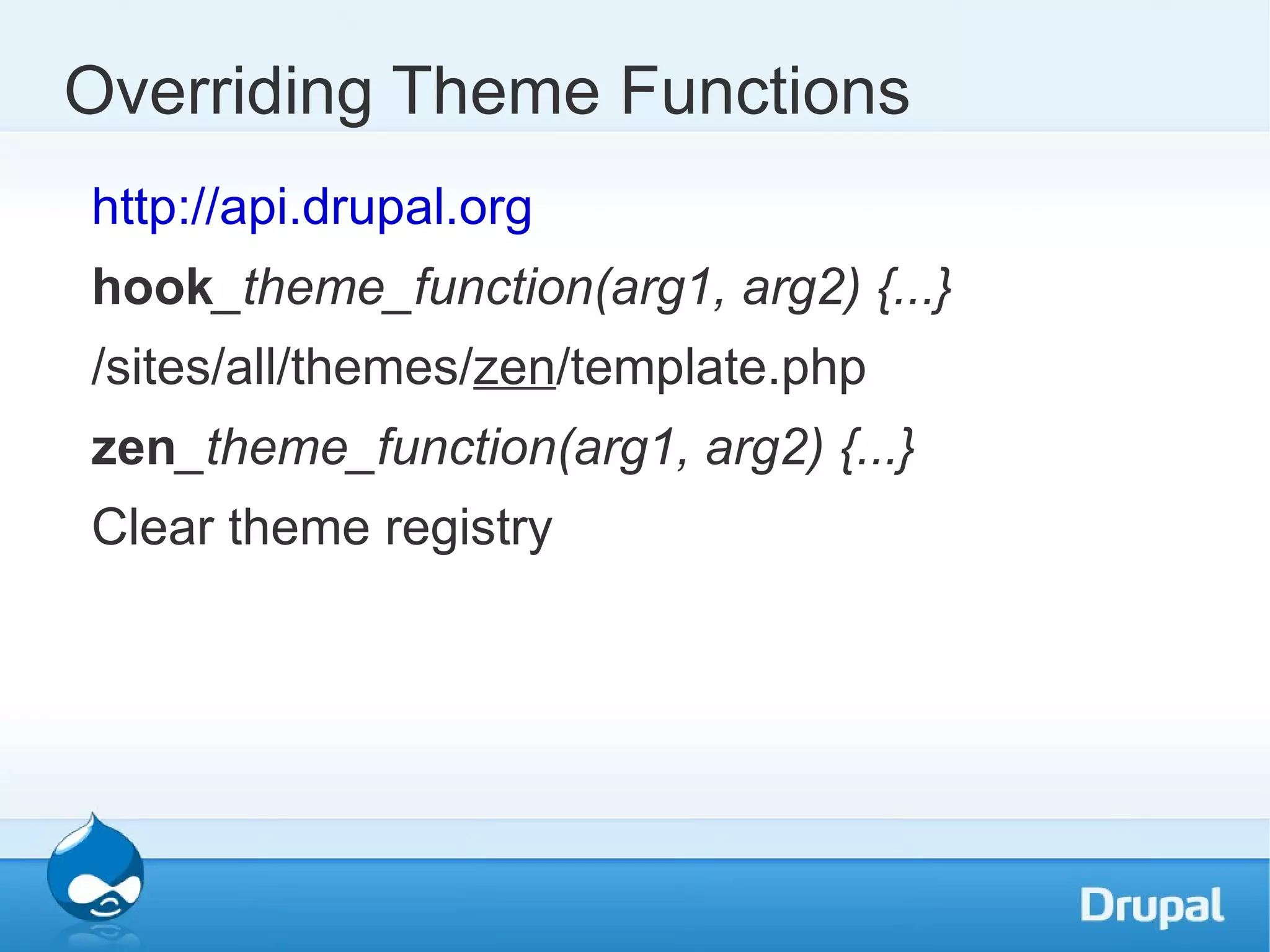 Overriding Theme Functions

http://api.drupal.org

hook_theme_function(arg1, arg2) {...}

/sites/all/themes/zen/template.php

zen_theme_function(arg1, arg2) {...}

Clear theme registry

Drupal